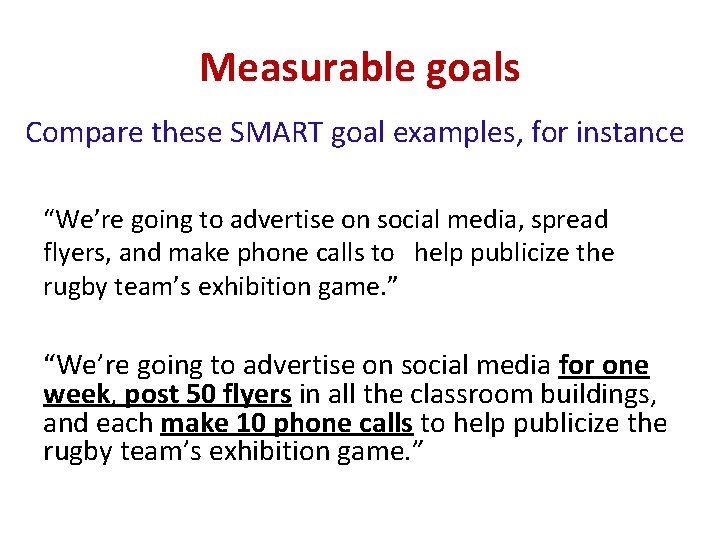 Measurable goals

Compare these SMART goal examples, for instance

“We’re going to advertise on social media, spread flyers, and make phone calls to help publicize the rugby team’s exhibition game.”

“We’re going to advertise on social media for one week, post 50 flyers in all the classroom buildings, and each make 10 phone calls to help publicize the rugby team’s exhibition game.”